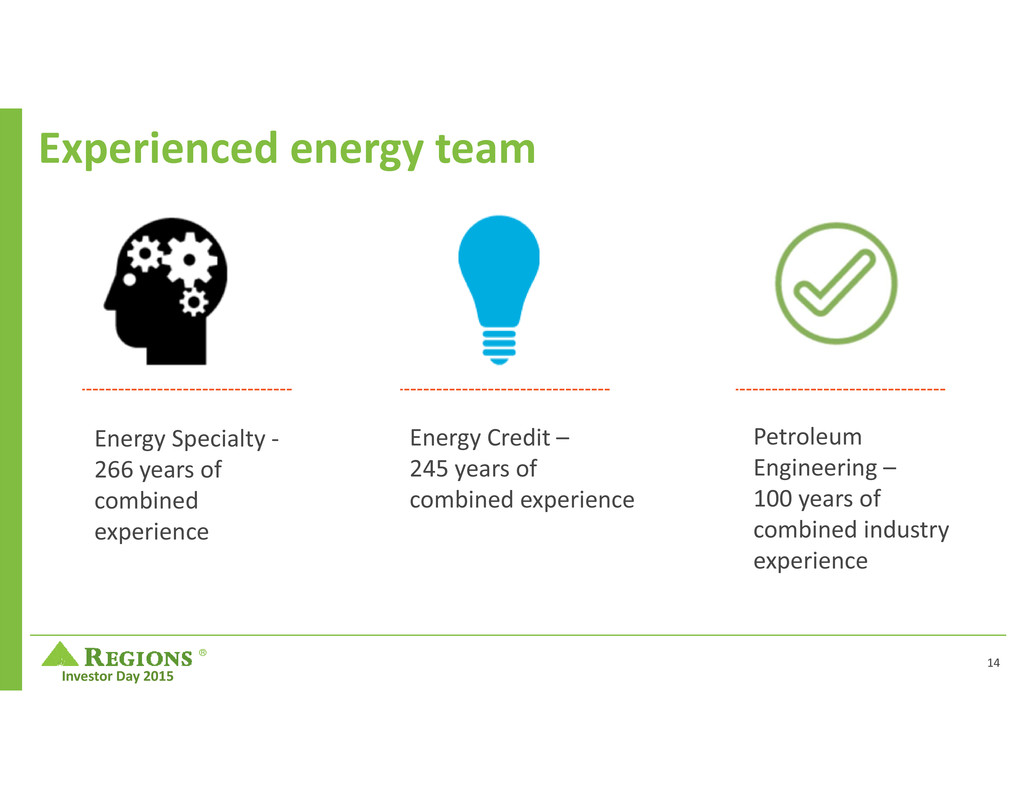 Experienced energy team

Energy Specialty - 266 years of combined experience

Energy Credit – 245 years of combined experience

Petroleum Engineering – 100 years of combined industry experience

REGIONS ®
Investor Day 2015

14